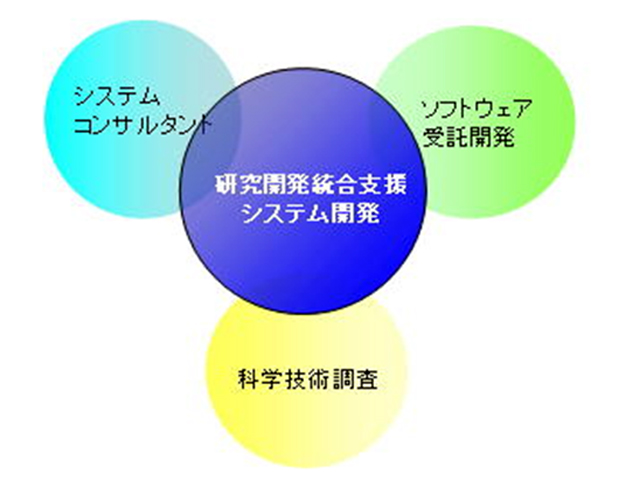 システム
コンサルタント

ソフトウェア
受託開発

研究開発統合支援
システム開発

科学技術調査